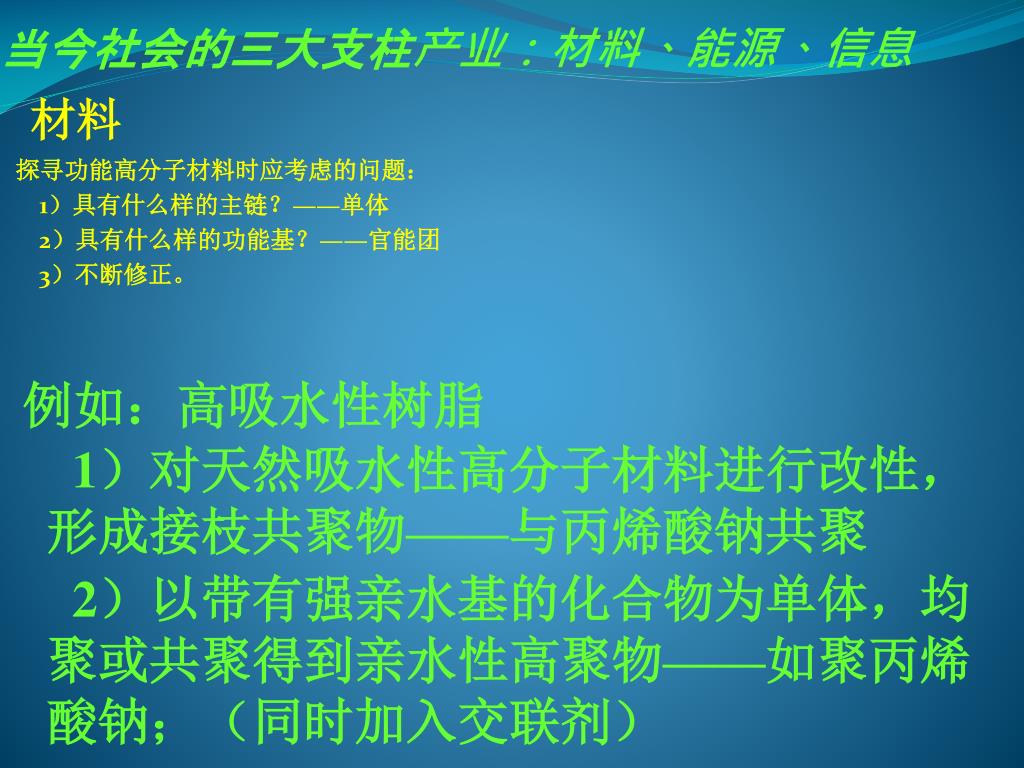 当今社会的三大支柱产业：材料、能源、信息

材料

探寻功能高分子材料时应考虑的问题：
1）具有什么样的主链？——单体
2）具有什么样的功能基？——官能团
3）不断修正。

例如：高吸水性树脂
1）对天然吸水性高分子材料进行改性，形成接枝共聚物——与丙烯酸钠共聚
2）以带有强亲水基的化合物为单体，均聚或共聚得到亲水性高聚物——如聚丙烯酸钠；（同时加入交联剂）